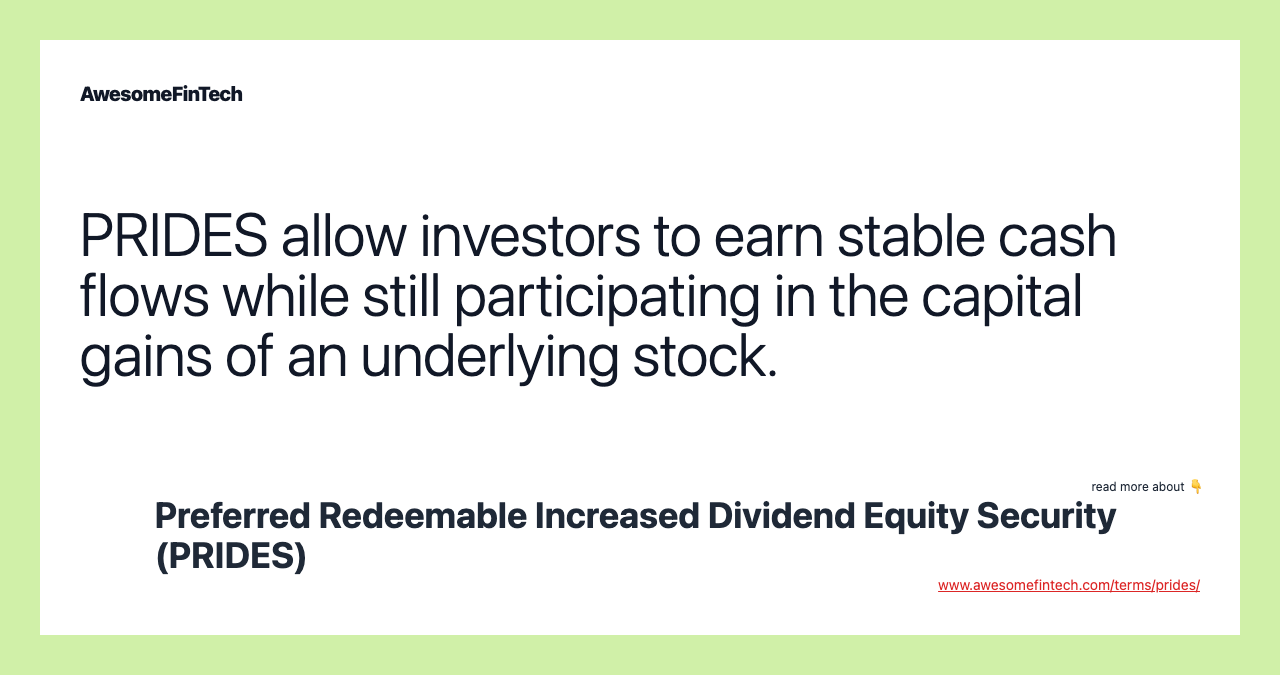 AwesomeFinTech

PRIDES allow investors to earn stable cash flows while still participating in the capital gains of an underlying stock.

read more about 👇

Preferred Redeemable Increased Dividend Equity Security (PRIDES)

www.awesomefintech.com/terms/prides/